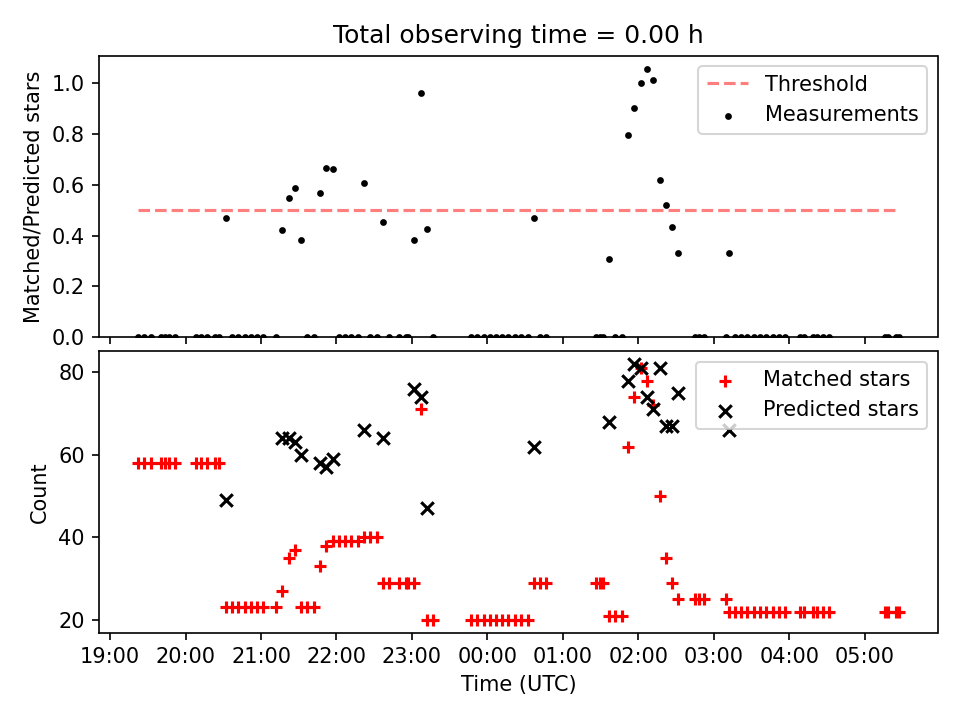 Total observing time = 0.00 h

Matched/Predicted stars

1.0
0.8
0.6
0.4
0.2
0.0

Threshold
Measurements

Count

80
60
40
20

Matched stars
Predicted stars

19:00 20:00 21:00 22:00 23:00 00:00 01:00 02:00 03:00 04:00 05:00

Time (UTC)